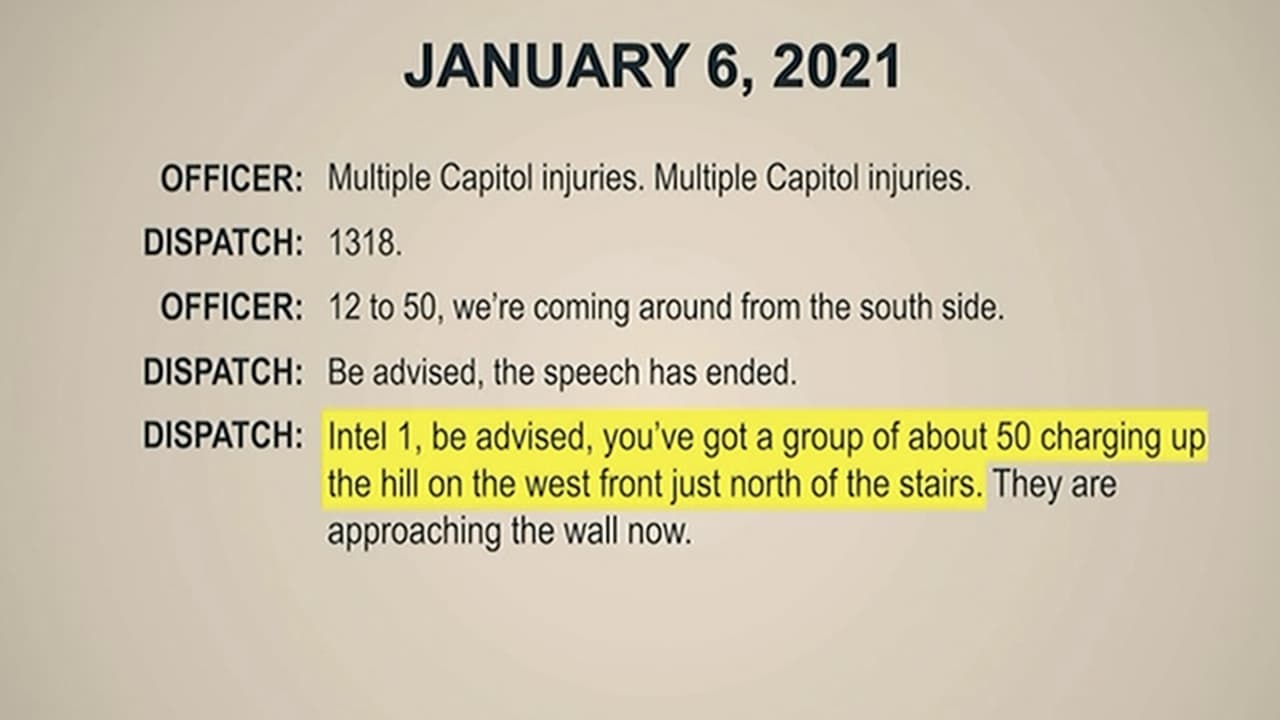 JANUARY 6, 2021

OFFICER: Multiple Capitol injuries. Multiple Capitol injuries.

DISPATCH: 1318.

OFFICER: 12 to 50, we're coming around from the south side.

DISPATCH: Be advised, the speech has ended.

DISPATCH: Intel 1, be advised, you've got a group of about 50 charging up the hill on the west front just north of the stairs. They are approaching the wall now.